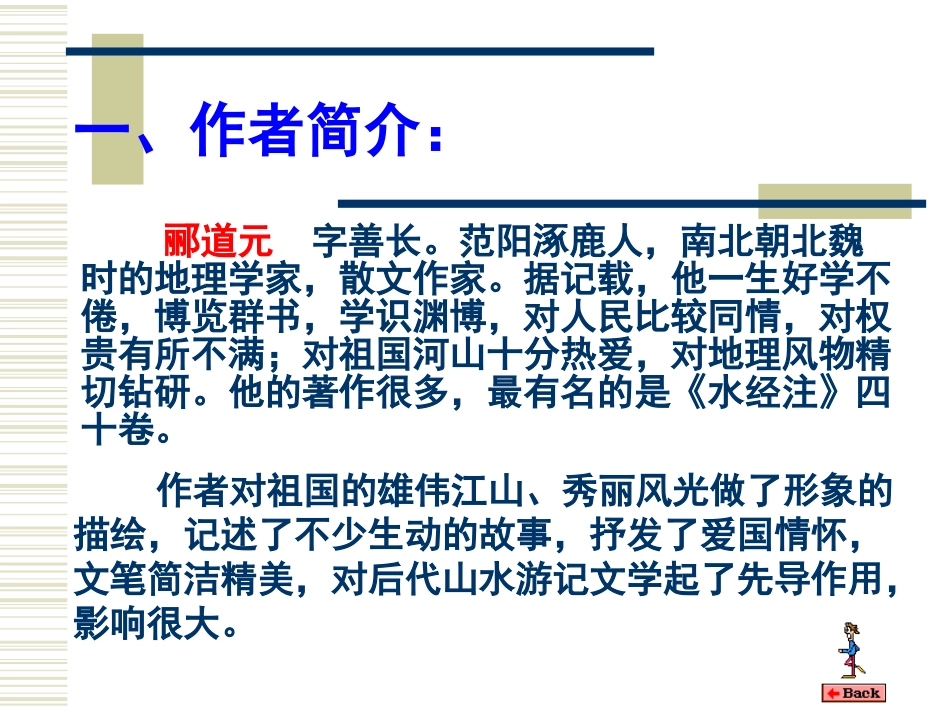 一、作者简介：

郦道元　字善长。范阳涿鹿人，南北朝北魏时的地理学家，散文作家。据记载，他一生好学不倦，博览群书，学识渊博，对人民比较同情，对权贵有所不满；对祖国河山十分热爱，对地理风物精切钻研。他的著作很多，最有名的是《水经注》四十卷。

作者对祖国的雄伟江山、秀丽风光做了形象的描绘，记述了不少生动的故事，抒发了爱国情怀，文笔简洁精美，对后代山水游记文学起了先导作用，影响很大。

Back